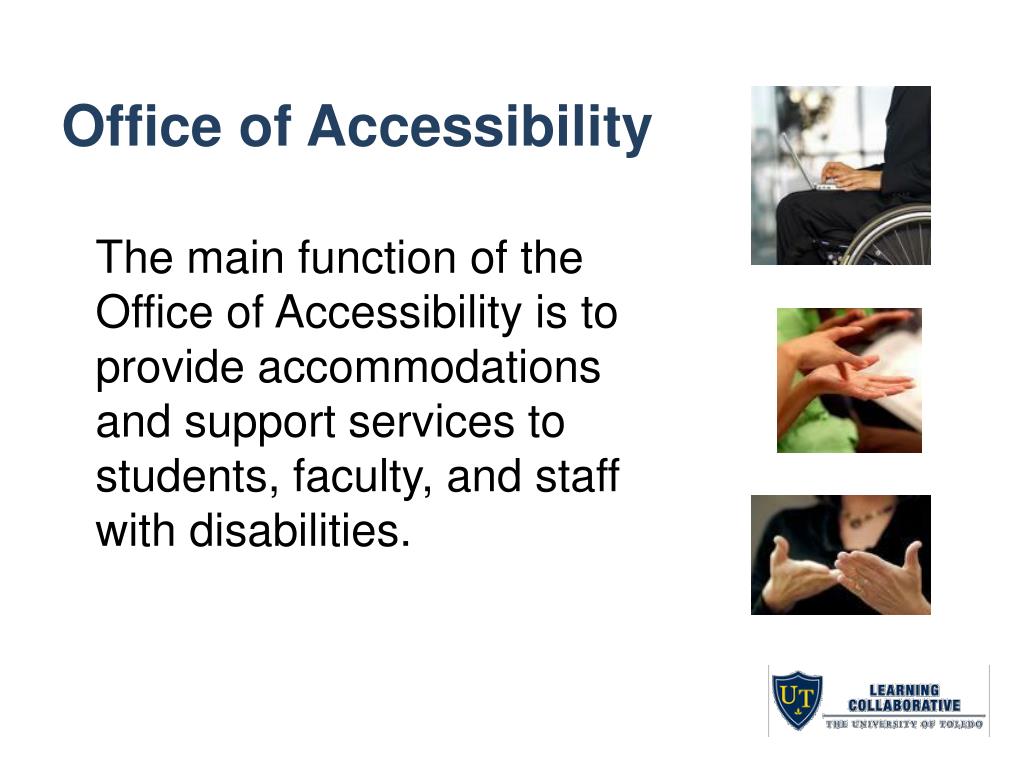 Office of Accessibility

The main function of the Office of Accessibility is to provide accommodations and support services to students, faculty, and staff with disabilities.

UT
LEARNING COLLABORATIVE
THE UNIVERSITY OF TOLEDO